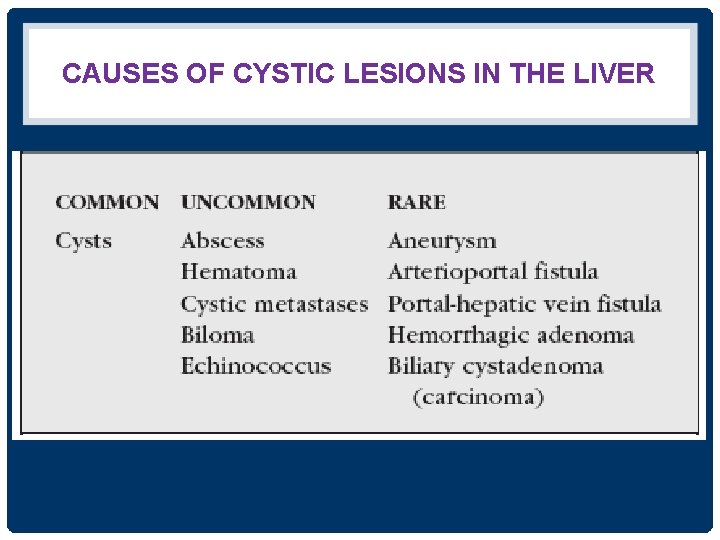 CAUSES OF CYSTIC LESIONS IN THE LIVER

| COMMON | UNCOMMON | RARE |
|---|---|---|
| Cysts | Abscess | Aneurysm |
| | Hematoma | Arterioportal fistula |
| | Cystic metastases | Portal-hepatic vein fistula |
| | Biloma | Hemorrhagic adenoma |
| | Echinococcus | Biliary cystadenoma (carcinoma) |